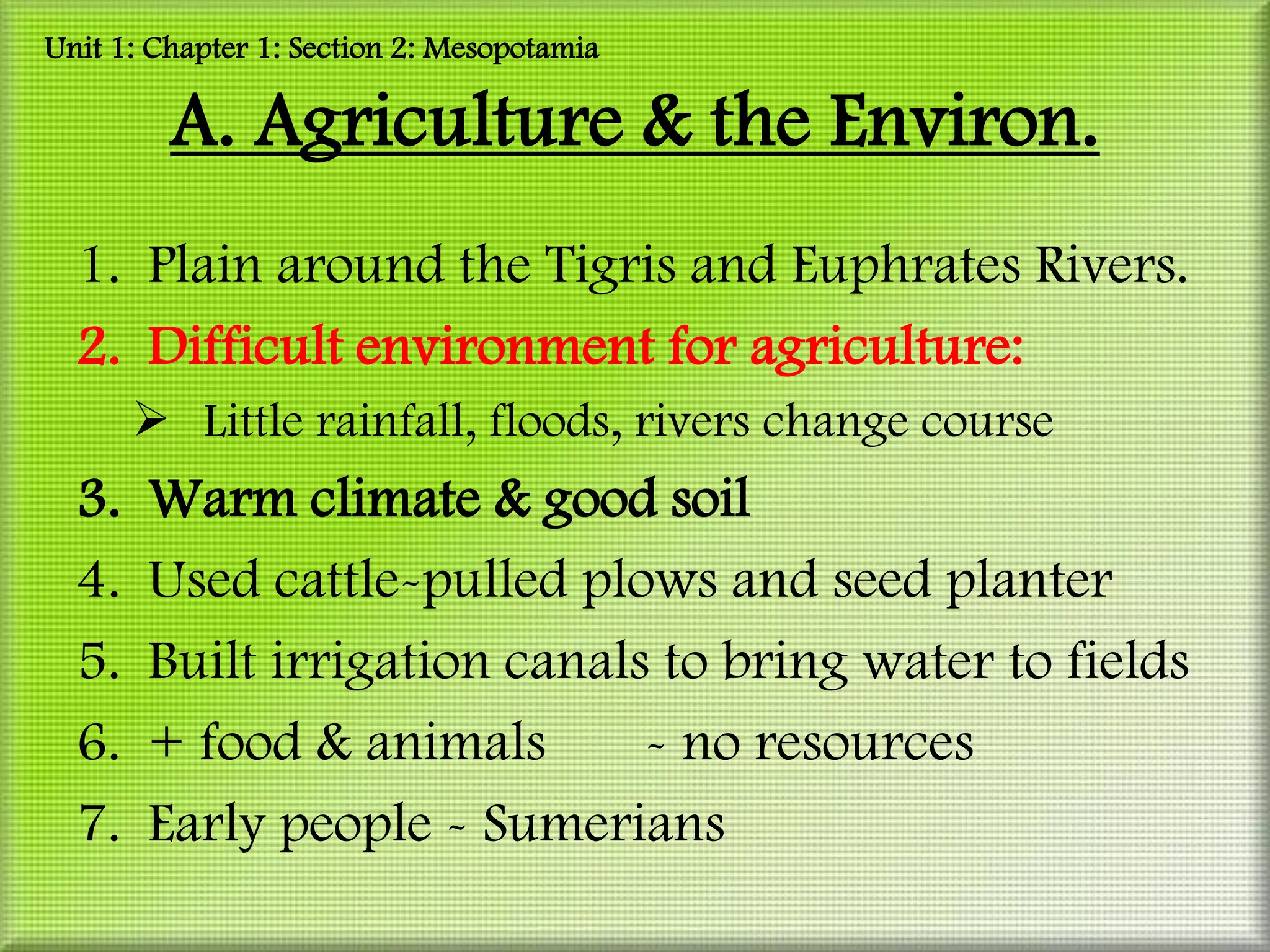 Unit 1: Chapter 1: Section 2: Mesopotamia

A. Agriculture & the Environ.

1. Plain around the Tigris and Euphrates Rivers.
2. Difficult environment for agriculture:
➢ Little rainfall, floods, rivers change course
3. Warm climate & good soil
4. Used cattle-pulled plows and seed planter
5. Built irrigation canals to bring water to fields
6. + food & animals - no resources
7. Early people - Sumerians